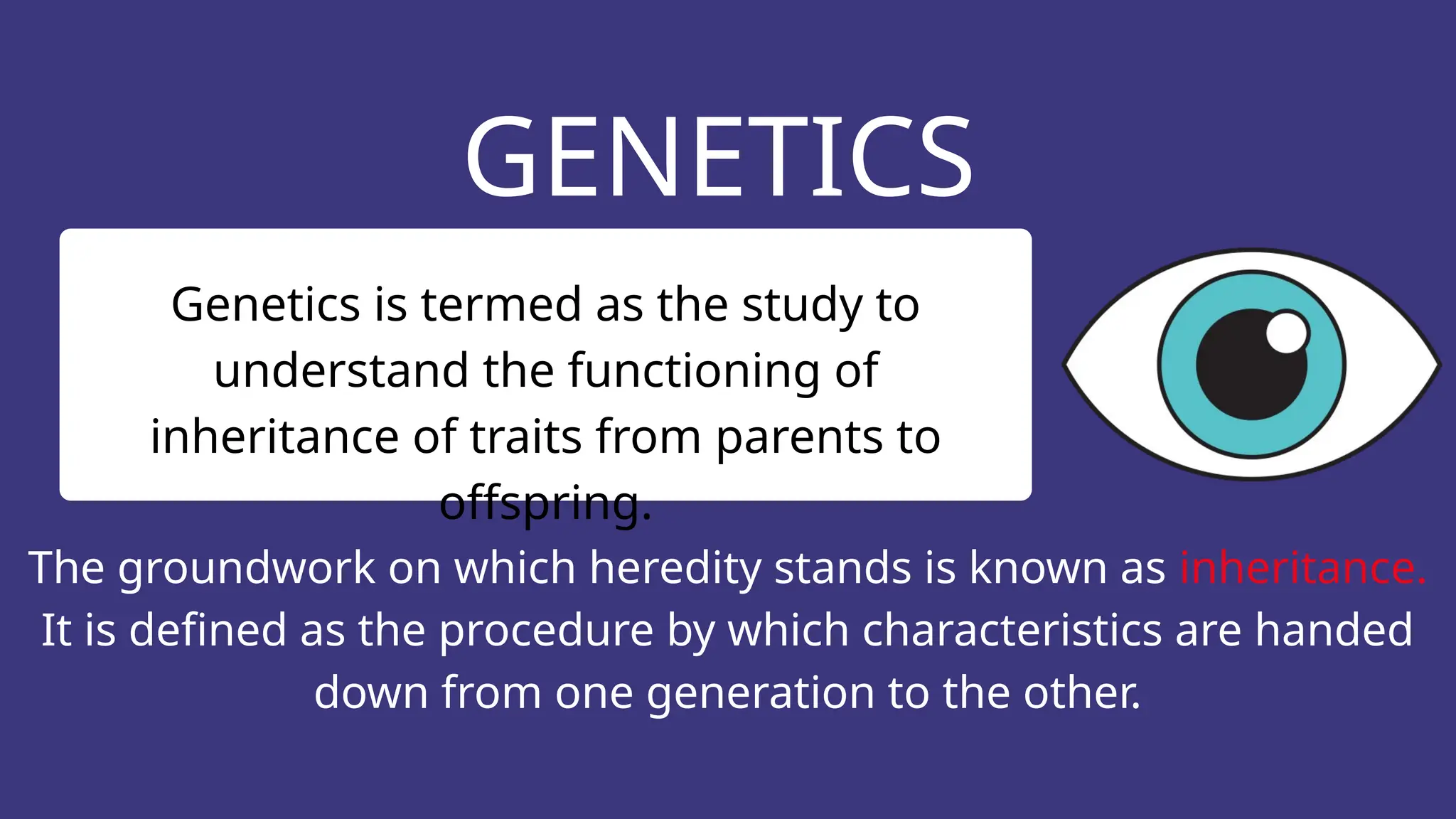 GENETICS

Genetics is termed as the study to understand the functioning of inheritance of traits from parents to offspring.

The groundwork on which heredity stands is known as inheritance. It is defined as the procedure by which characteristics are handed down from one generation to the other.